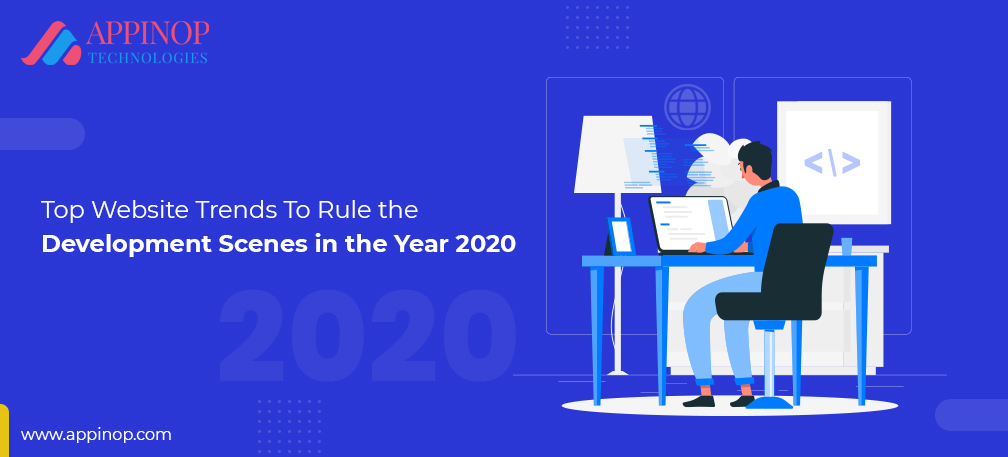 APPINOP
TECHNOLOGIES

Top Website Trends To Rule the
Development Scenes in the Year 2020

2020

</>

www.appinop.com